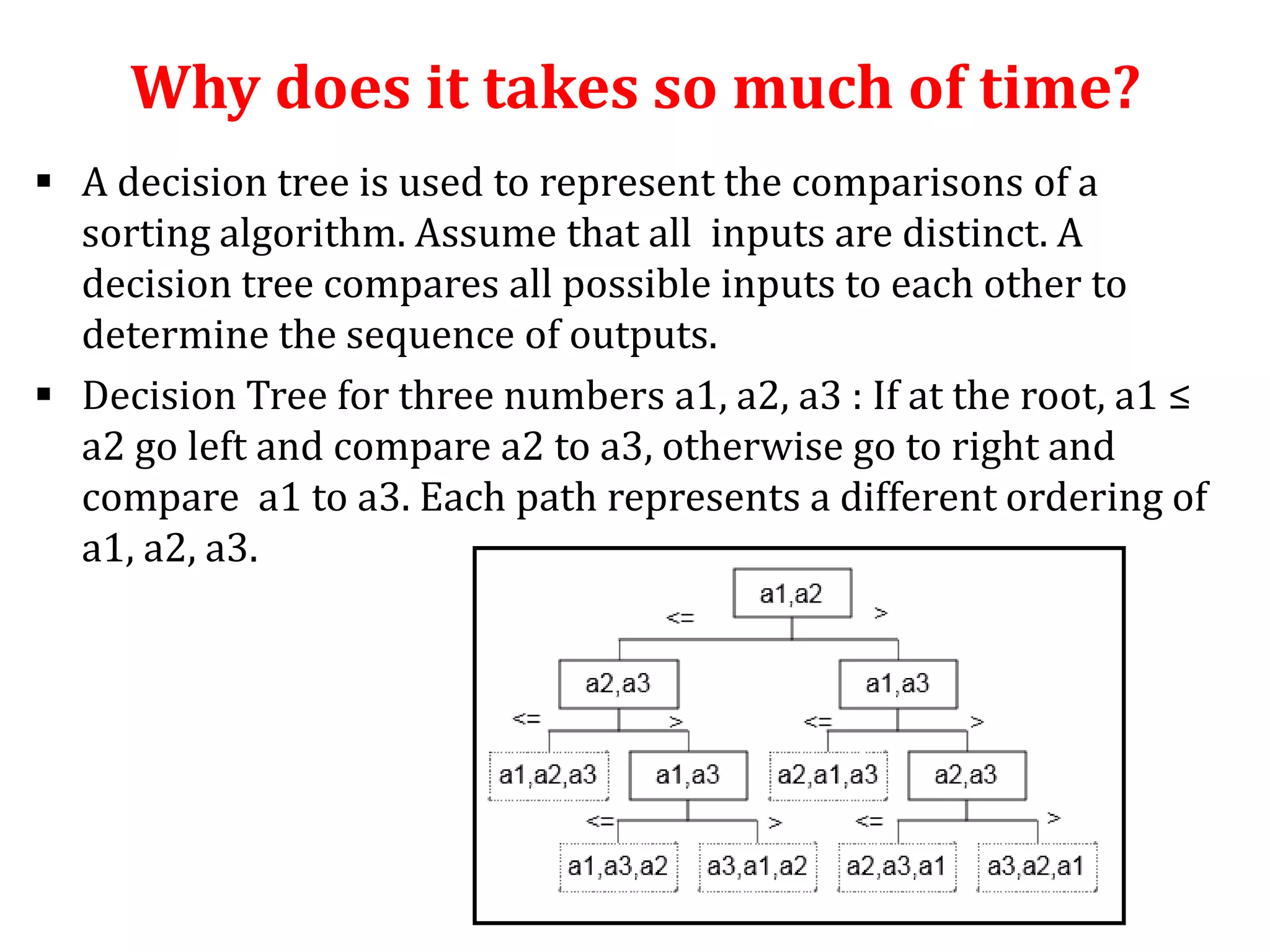 Why does it takes so much of time?

▪ A decision tree is used to represent the comparisons of a sorting algorithm. Assume that all inputs are distinct. A decision tree compares all possible inputs to each other to determine the sequence of outputs.

▪ Decision Tree for three numbers a1, a2, a3 : If at the root, a1 ≤ a2 go left and compare a2 to a3, otherwise go to right and compare a1 to a3. Each path represents a different ordering of a1, a2, a3.

a1,a2
<=
>
a2,a3
a1,a3
<=
>
<=
>
a1,a2,a3
a1,a3
a2,a1,a3
a2,a3
<=
>
<=
>
a1,a3,a2
a3,a1,a2
a2,a3,a1
a3,a2,a1